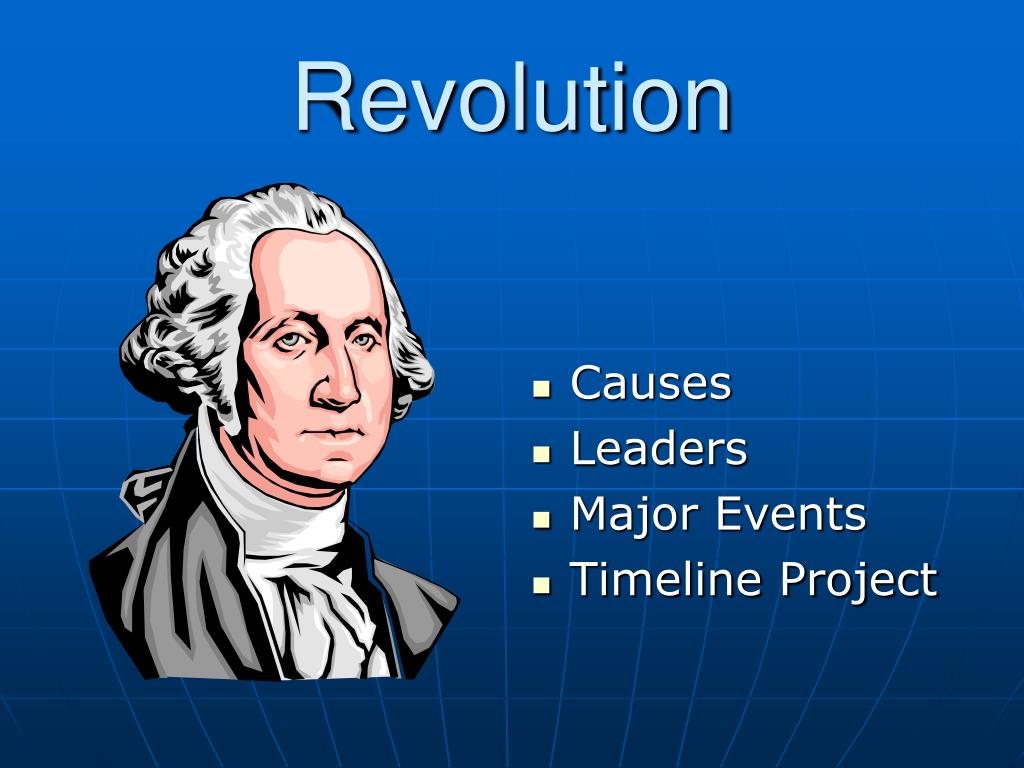 Revolution

- Causes
- Leaders
- Major Events
- Timeline Project